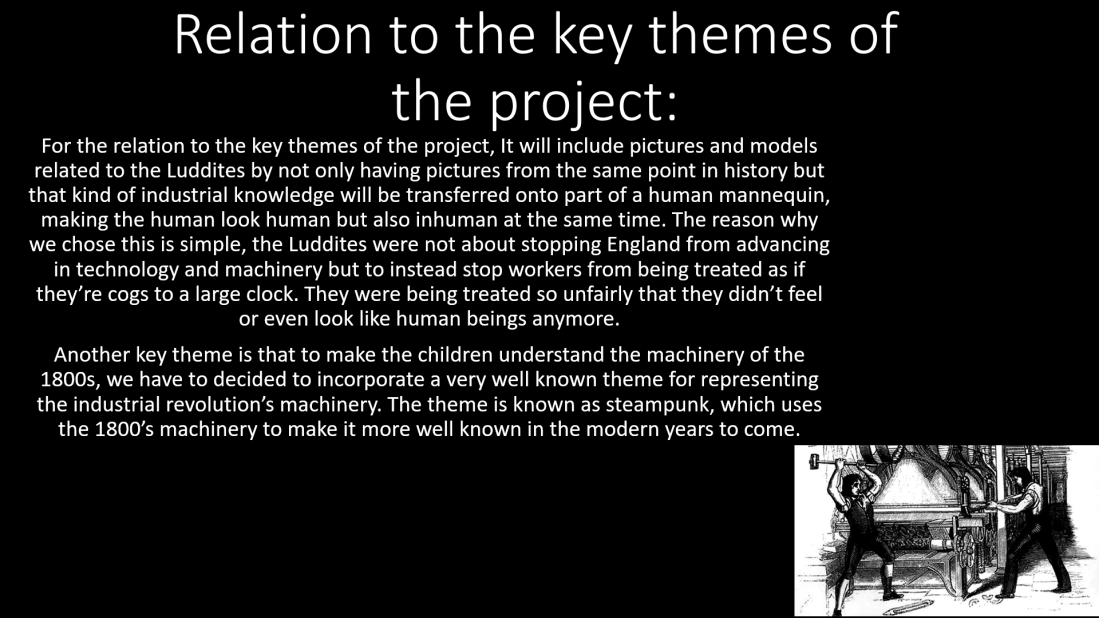 Relation to the key themes of the project:

For the relation to the key themes of the project, It will include pictures and models related to the Luddites by not only having pictures from the same point in history but that kind of industrial knowledge will be transferred onto part of a human mannequin, making the human look human but also inhuman at the same time. The reason why we chose this is simple, the Luddites were not about stopping England from advancing in technology and machinery but to instead stop workers from being treated as if they're cogs to a large clock. They were being treated so unfairly that they didn't feel or even look like human beings anymore.

Another key theme is that to make the children understand the machinery of the 1800s, we have to decided to incorporate a very well known theme for representing the industrial revolution's machinery. The theme is known as steampunk, which uses the 1800's machinery to make it more well known in the modern years to come.